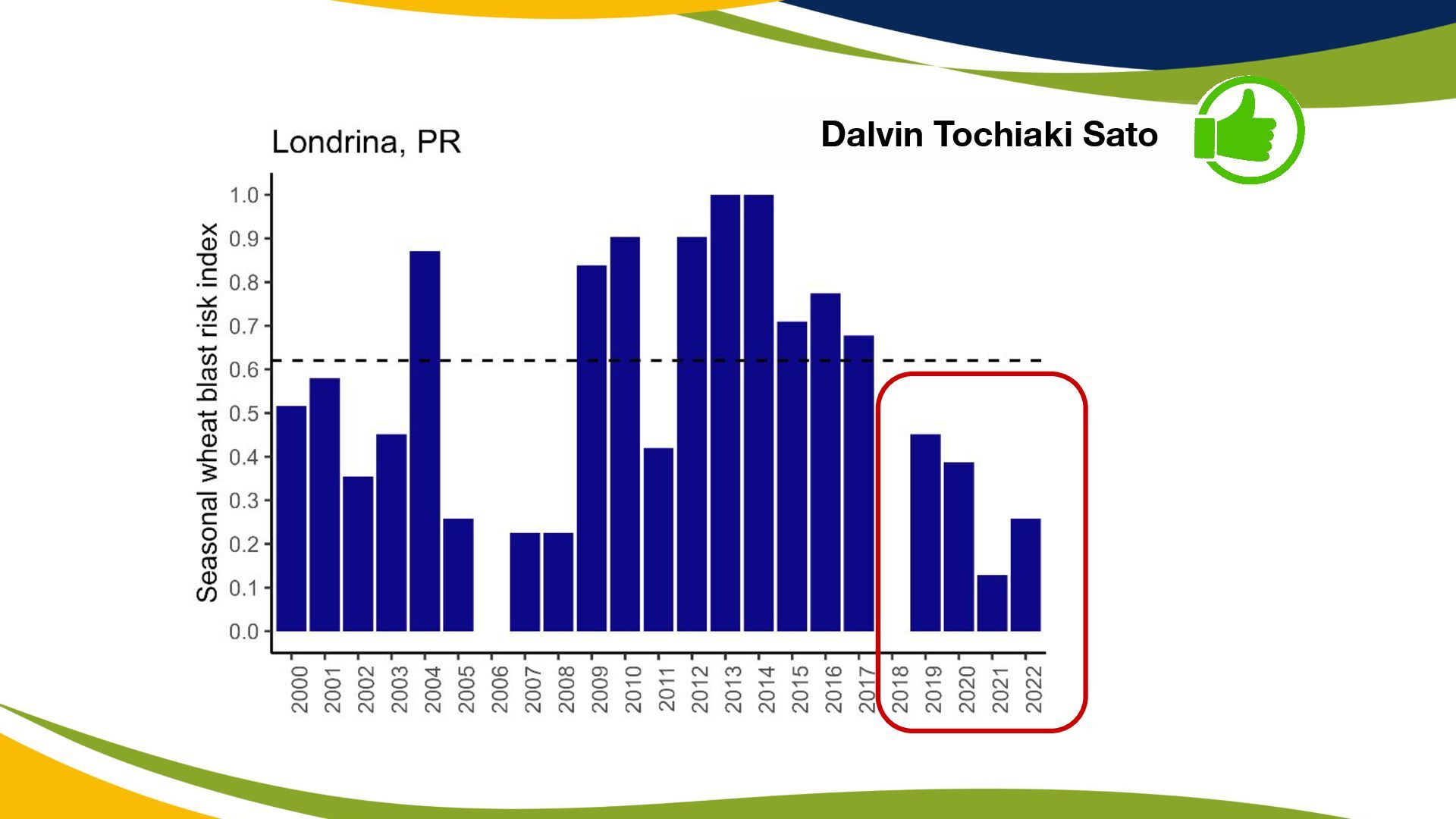 Dalvin Tochiaki Sato

Londrina, PR

Seasonal wheat blast risk index

1.0
0.9
0.8
0.7
0.6
0.5
0.4
0.3
0.2
0.1
0.0

2000
2001
2002
2003
2004
2005
2006
2007
2008
2009
2010
2011
2012
2013
2014
2015
2016
2017
2018
2019
2020
2021
2022